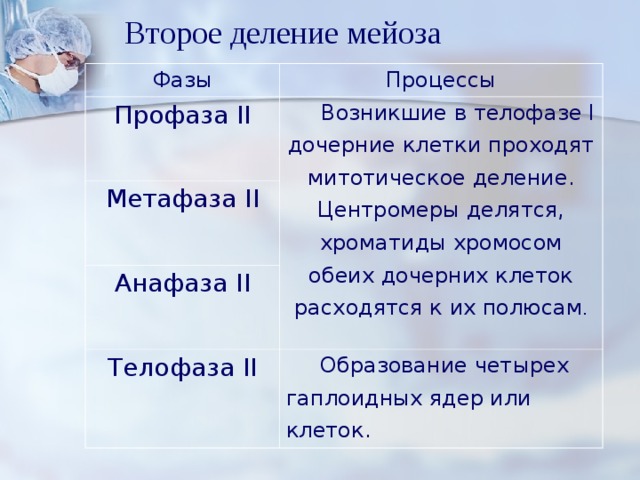 Второе деление мейоза

| Фазы | Процессы |
|---|---|
| Профаза II | Возникшие в телофазе I дочерние клетки проходят митотическое деление. Центромеры делятся, хроматиды хромосом обеих дочерних клеток расходятся к их полюсам. |
| Метафаза II | |
| Анафаза II | |
| Телофаза II | Образование четырех гаплоидных ядер или клеток. |